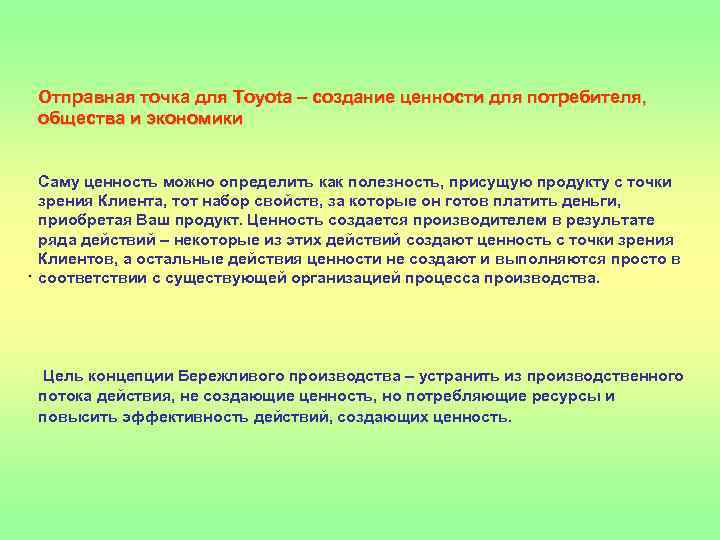 Отправная точка для Toyota – создание ценности для потребителя, общества и экономики

Саму ценность можно определить как полезность, присущую продукту с точки зрения Клиента, тот набор свойств, за которые он готов платить деньги, приобретая Ваш продукт. Ценность создается производителем в результате ряда действий – некоторые из этих действий создают ценность с точки зрения Клиентов, а остальные действия ценности не создают и выполняются просто в соответствии с существующей организацией процесса производства.

Цель концепции Бережливого производства – устранить из производственного потока действия, не создающие ценность, но потребляющие ресурсы и повысить эффективность действий, создающих ценность.